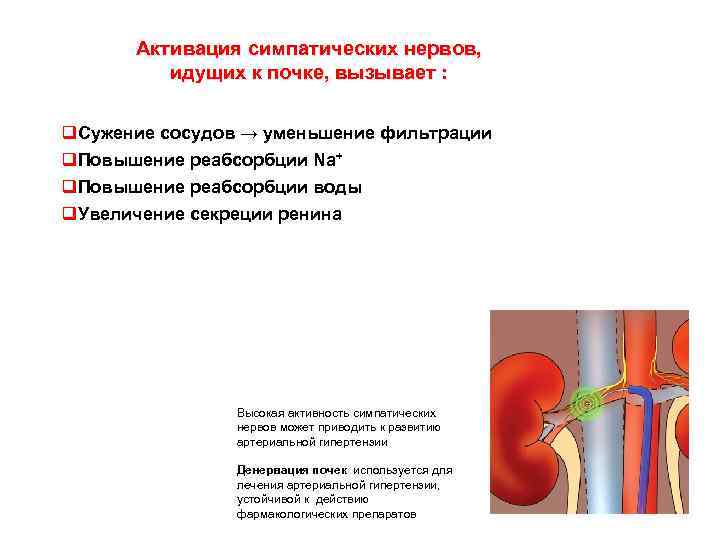 Активация симпатических нервов, идущих к почке, вызывает :

❑Сужение сосудов → уменьшение фильтрации
❑Повышение реабсорбции $Na^+$
❑Повышение реабсорбции воды
❑Увеличение секреции ренина

Высокая активность симпатических нервов может приводить к развитию артериальной гипертензии

Денервация почек используется для лечения артериальной гипертензии, устойчивой к действию фармакологических препаратов